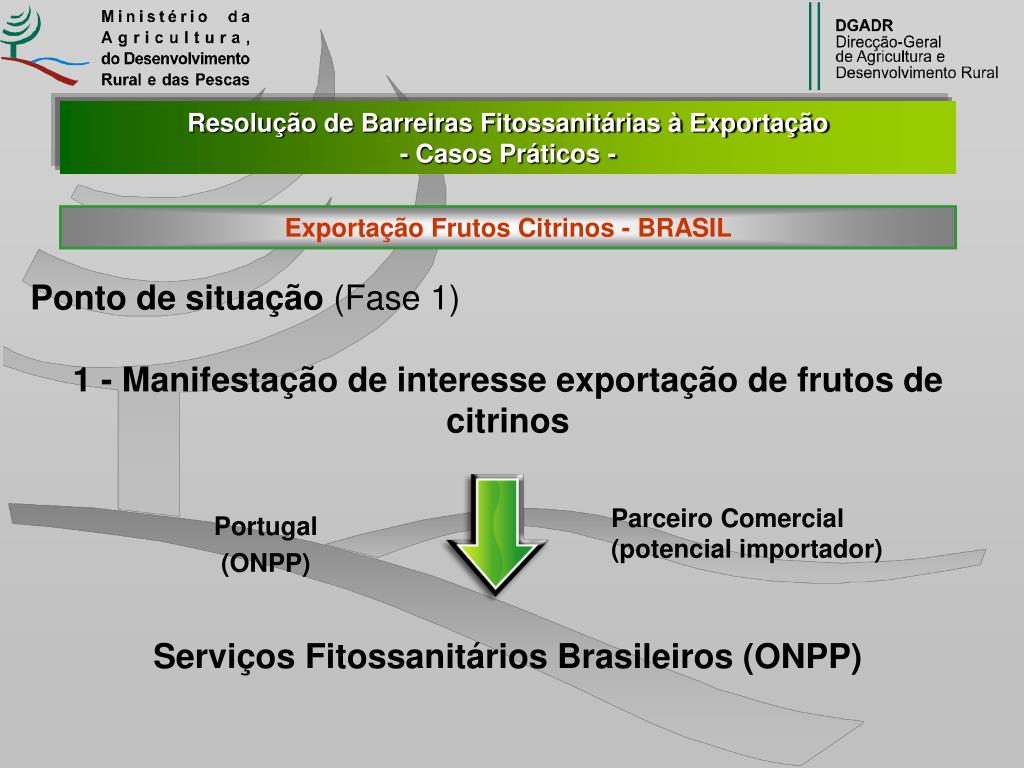 Ministério da Agricultura, do Desenvolvimento Rural e das Pescas

DGADR
Direcção-Geral de Agricultura e Desenvolvimento Rural

Resolução de Barreiras Fitossanitárias à Exportação
- Casos Práticos -

Exportação Frutos Citrinos - BRASIL

Ponto de situação (Fase 1)

1 - Manifestação de interesse exportação de frutos de citrinos

Portugal
(ONPP)

Parceiro Comercial
(potencial importador)

Serviços Fitossanitários Brasileiros (ONPP)